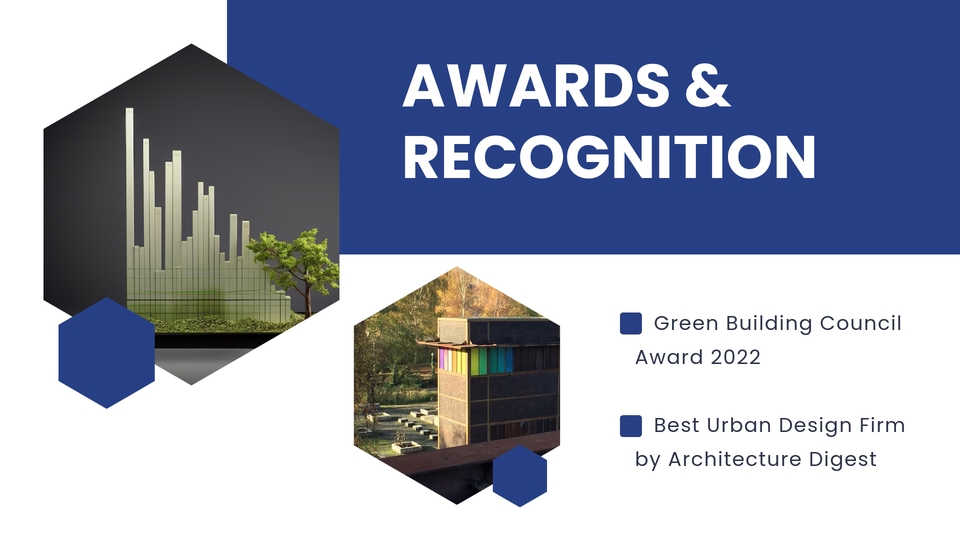 AWARDS & RECOGNITION

Green Building Council Award 2022

Best Urban Design Firm by Architecture Digest